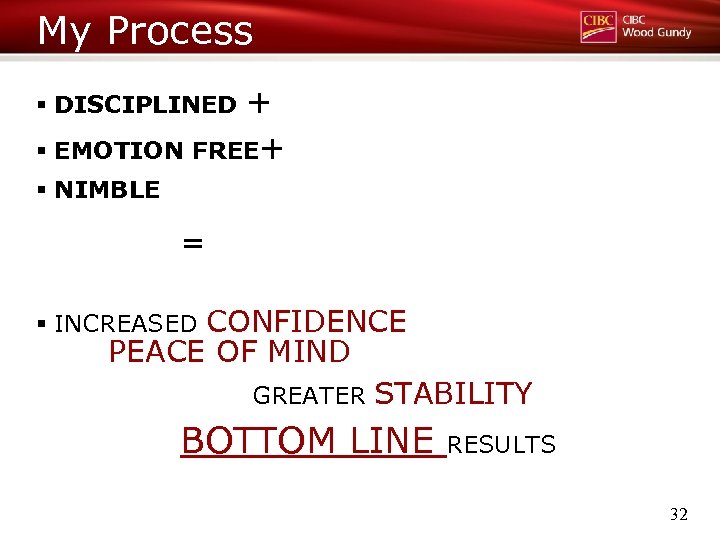 My Process

CIBC CIBC Wood Gundy

▪ DISCIPLINED +

▪ EMOTION FREE+

▪ NIMBLE

=

▪ INCREASED CONFIDENCE
PEACE OF MIND

GREATER STABILITY

BOTTOM LINE RESULTS

32